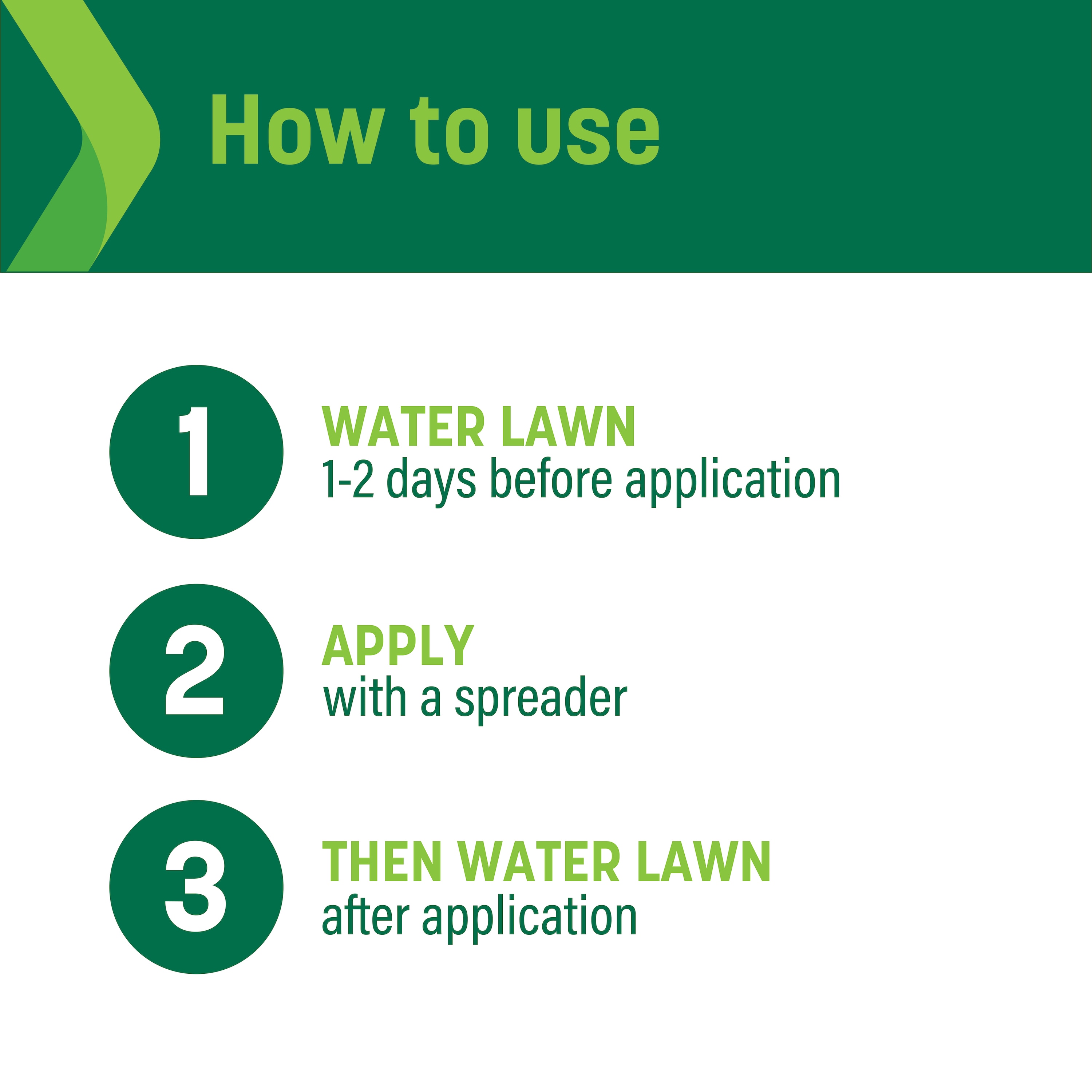 How to use

1

WATER LAWN
1-2 days before application

2

APPLY
with a spreader

3

THEN WATER LAWN
after application